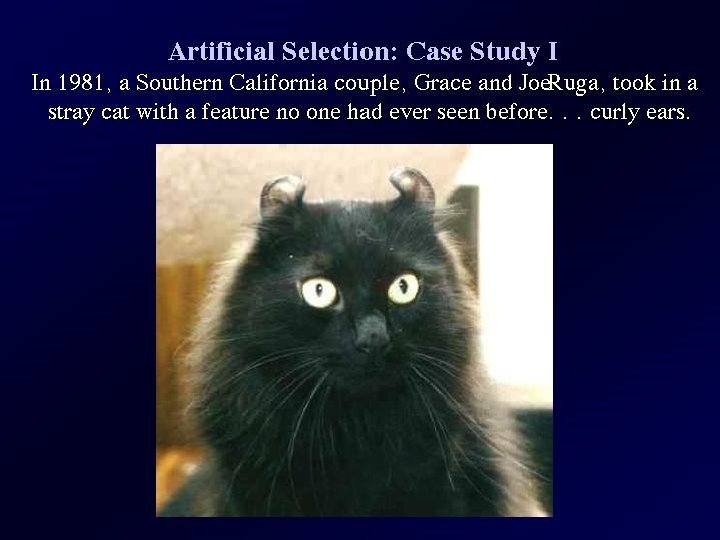 Artificial Selection: Case Study I

In 1981, a Southern California couple, Grace and JoeRuga, took in a stray cat with a feature no one had ever seen before. . . curly ears.